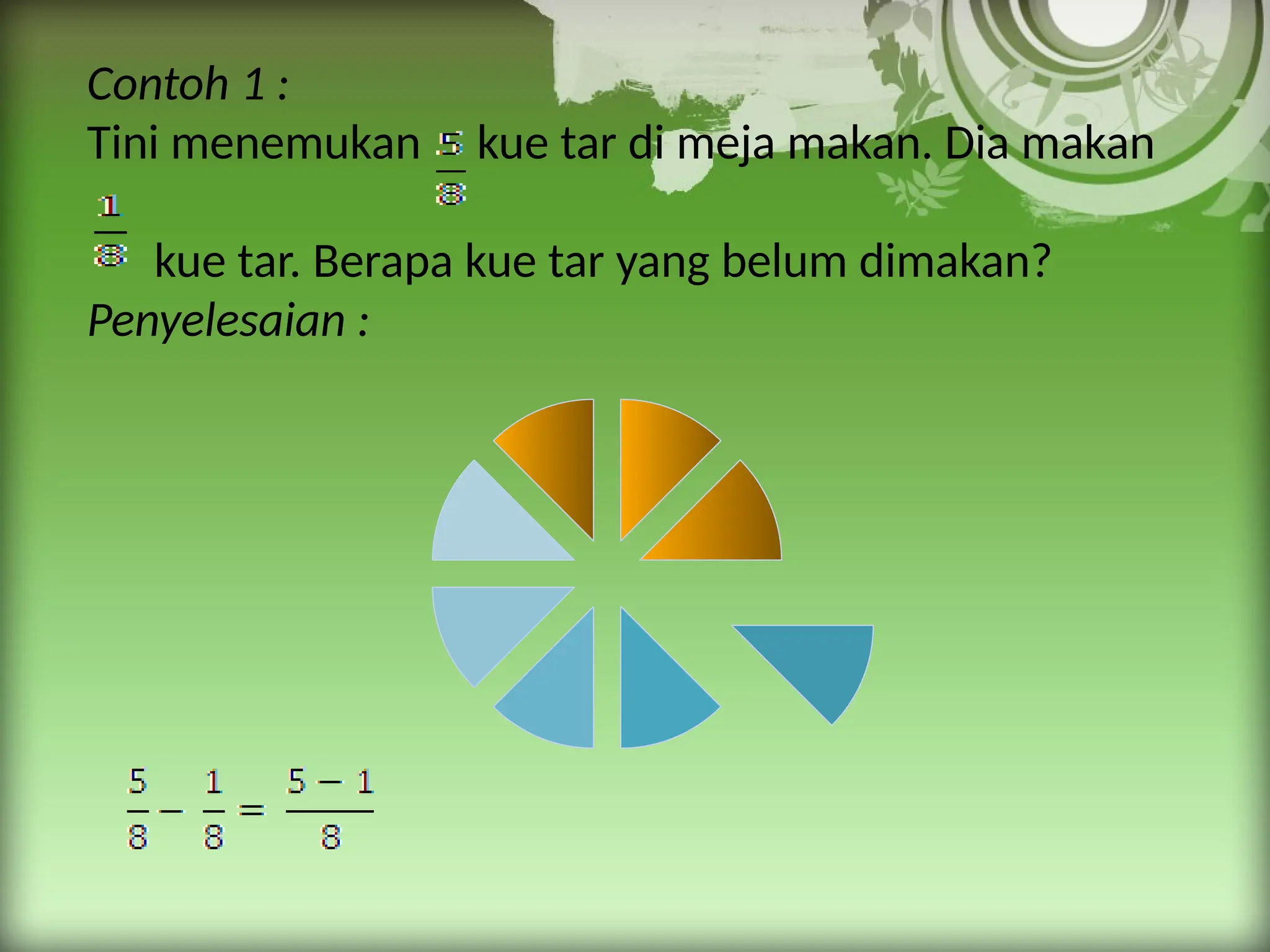 Contoh 1 :
Tini menemukan $\frac{5}{8}$ kue tar di meja makan. Dia makan $\frac{1}{8}$ kue tar. Berapa kue tar yang belum dimakan?
Penyelesaian :

$\frac{5}{8} - \frac{1}{8} = \frac{5-1}{8}$